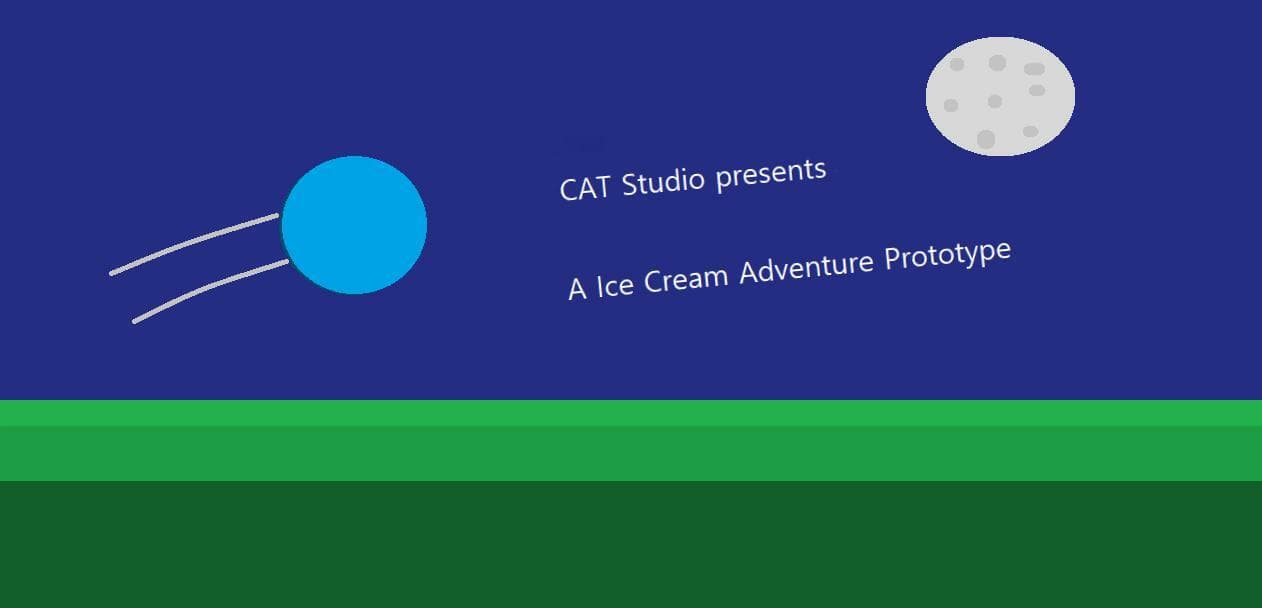 CAT Studio presents

A Ice Cream Adventure Prototype